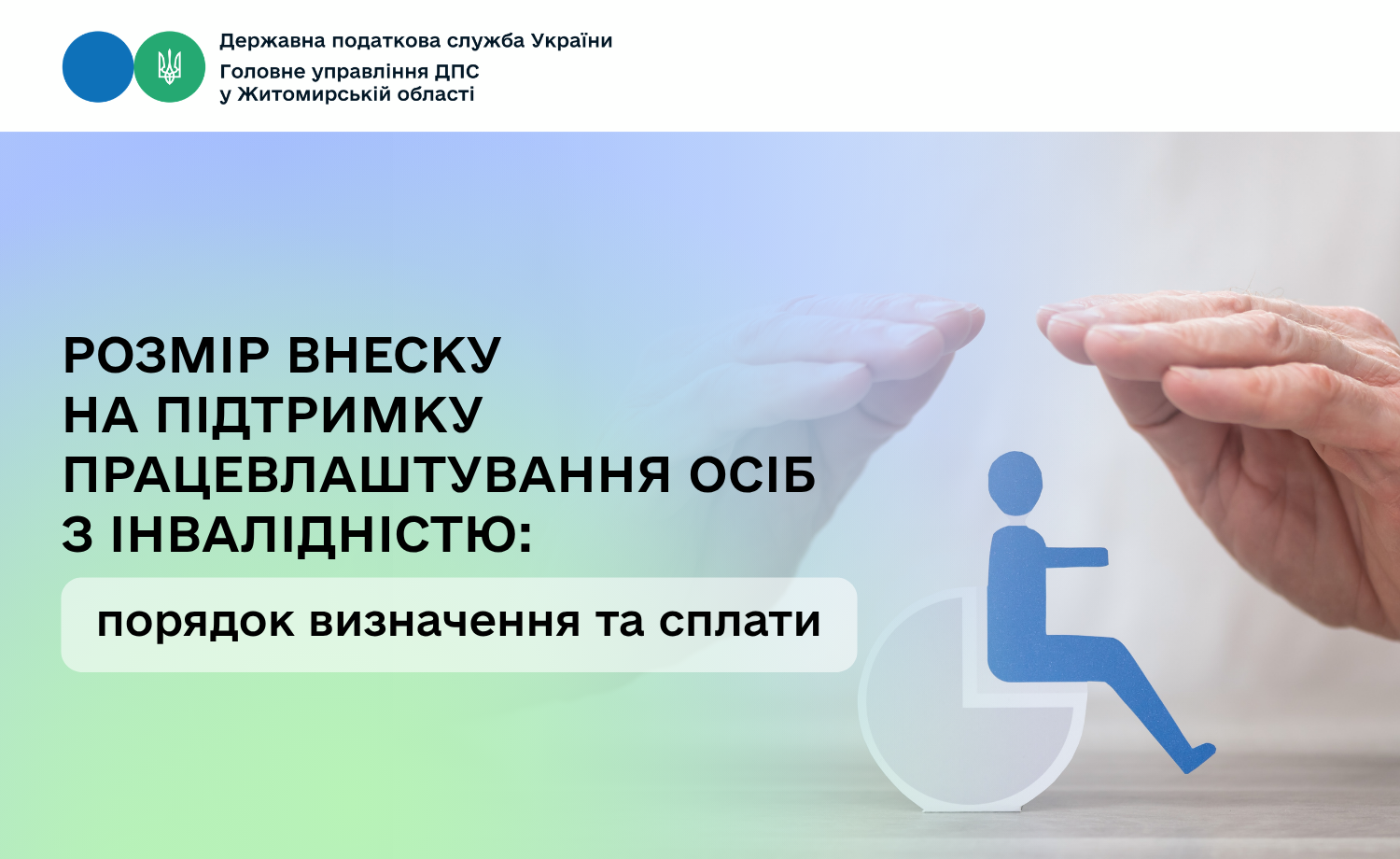 Державна податкова служба України
Головне управління ДПС
у Житомирській області

РОЗМІР ВНЕСКУ
НА ПІДТРИМКУ
ПРАЦЕВЛАШТУВАННЯ ОСІБ
З ІНВАЛІДНІСТЮ:

порядок визначення та сплати